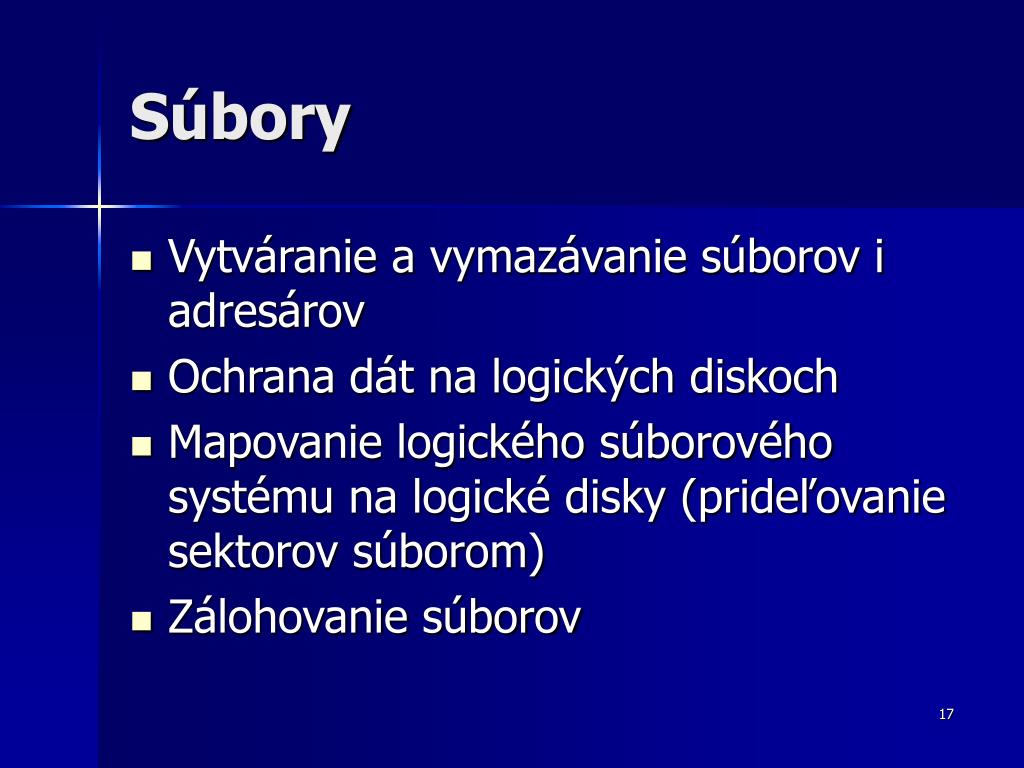 Súbory

- Vytváranie a vymazávanie súborov i adresárov
- Ochrana dát na logických diskoch
- Mapovanie logického súborového systému na logické disky (prideľovanie sektorov súborom)
- Zálohovanie súborov

17